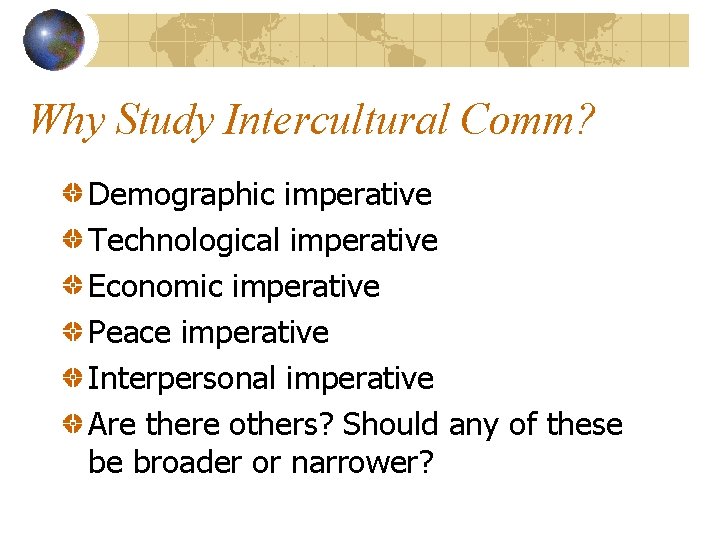 Why Study Intercultural Comm?

Demographic imperative
Technological imperative
Economic imperative
Peace imperative
Interpersonal imperative
Are there others? Should any of these be broader or narrower?